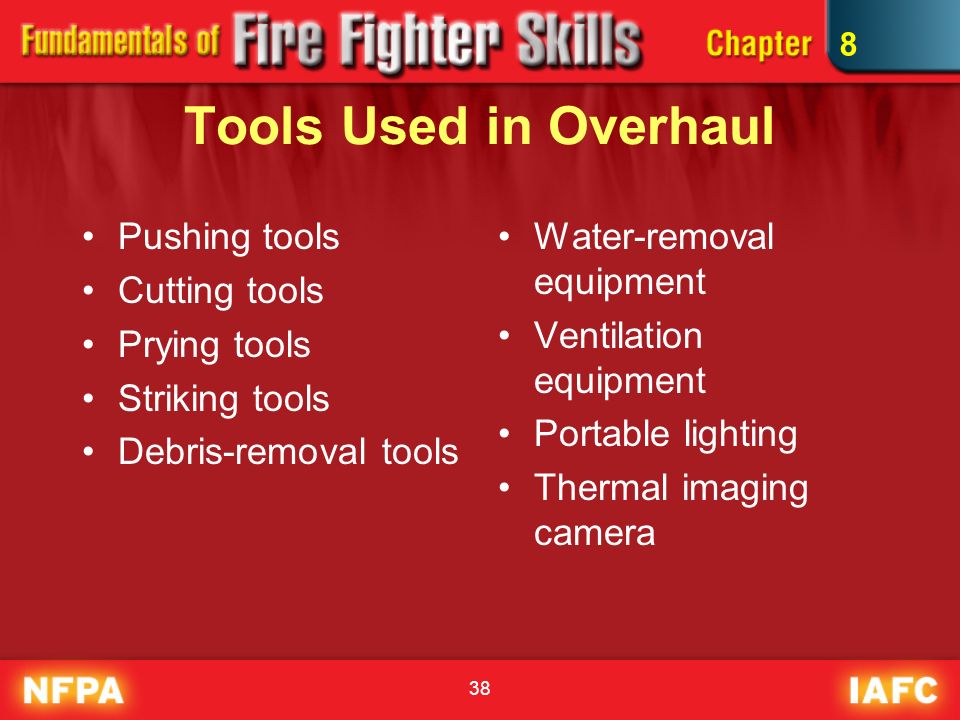 Fundamentals of Fire Fighter Skills Chapter 8

Tools Used in Overhaul

• Pushing tools
• Cutting tools
• Prying tools
• Striking tools
• Debris-removal tools

• Water-removal equipment
• Ventilation equipment
• Portable lighting
• Thermal imaging camera

NFPA 38 IAFC